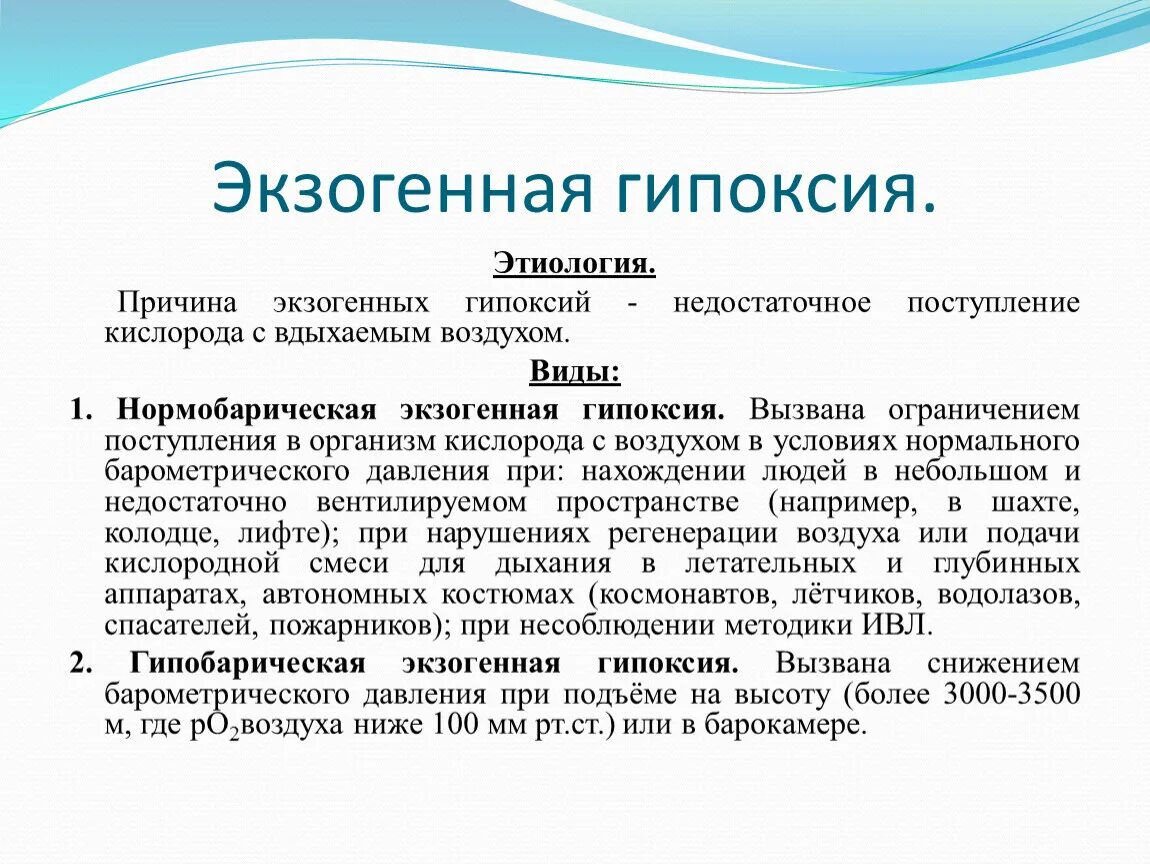 Экзогенная гипоксия.

Этиология.

Причина экзогенных гипоксий - недостаточное поступление кислорода с вдыхаемым воздухом.

Виды:

1. Нормобарическая экзогенная гипоксия. Вызвана ограничением поступления в организм кислорода с воздухом в условиях нормального барометрического давления при: нахождении людей в небольшом и недостаточно вентилируемом пространстве (например, в шахте, колодце, лифте); при нарушениях регенерации воздуха или подачи кислородной смеси для дыхания в летательных и глубинных аппаратах, автономных костюмах (космонавтов, лётчиков, водолазов, спасателей, пожарников); при несоблюдении методики ИВЛ.

2. Гипобарическая экзогенная гипоксия. Вызвана снижением барометрического давления при подъёме на высоту (более 3000-3500 м, где $pO_2$воздуха ниже 100 мм рт.ст.) или в барокамере.